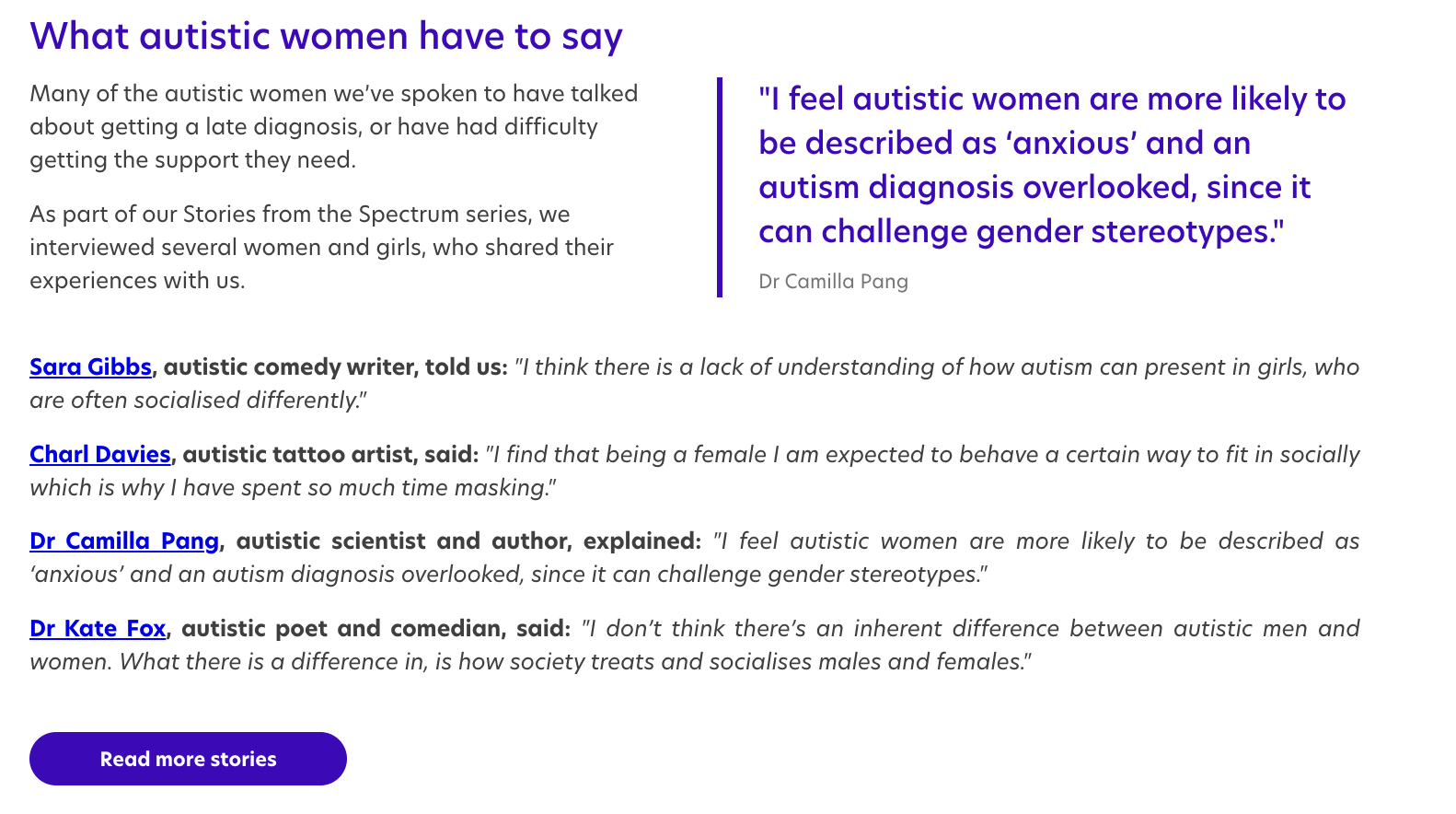 What autistic women have to say

Many of the autistic women we've spoken to have talked about getting a late diagnosis, or have had difficulty getting the support they need.

As part of our Stories from the Spectrum series, we interviewed several women and girls, who shared their experiences with us.

"I feel autistic women are more likely to be described as 'anxious' and an autism diagnosis overlooked, since it can challenge gender stereotypes."

Dr Camilla Pang

Sara Gibbs, autistic comedy writer, told us: "I think there is a lack of understanding of how autism can present in girls, who are often socialised differently."

Charl Davies, autistic tattoo artist, said: "I find that being a female I am expected to behave a certain way to fit in socially which is why I have spent so much time masking."

Dr Camilla Pang, autistic scientist and author, explained: "I feel autistic women are more likely to be described as 'anxious' and an autism diagnosis overlooked, since it can challenge gender stereotypes."

Dr Kate Fox, autistic poet and comedian, said: "I don't think there's an inherent difference between autistic men and women. What there is a difference in, is how society treats and socialises males and females."

Read more stories